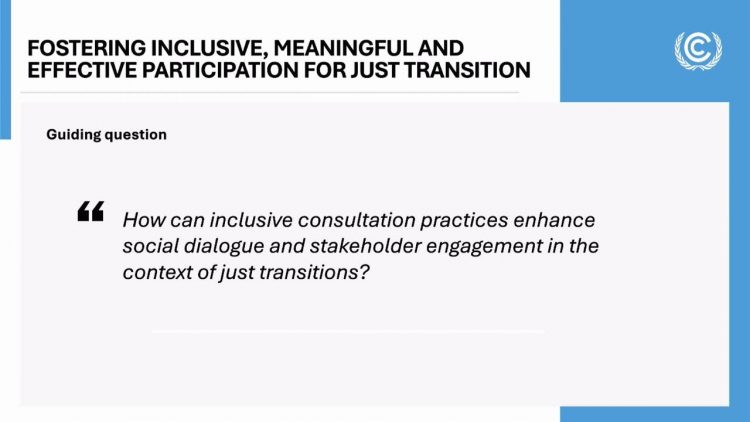 FOSTERING INCLUSIVE, MEANINGFUL AND EFFECTIVE PARTICIPATION FOR JUST TRANSITION

Guiding question

“ How can inclusive consultation practices enhance social dialogue and stakeholder engagement in the context of just transitions?